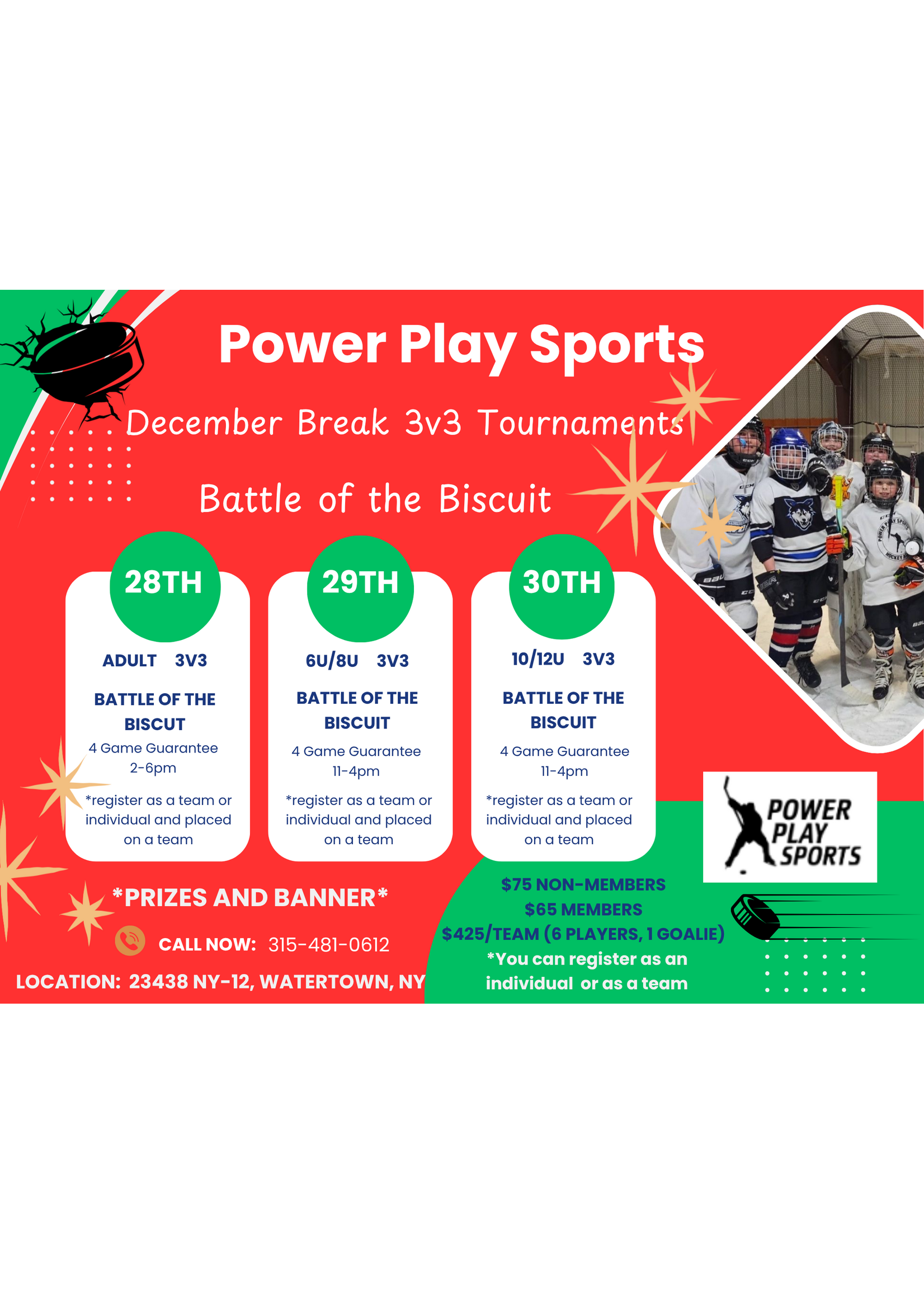 Power Play Sports

December Break 3v3 Tournaments

Battle of the Biscuit

28TH

ADULT 3V3

BATTLE OF THE BISCUT

4 Game Guarantee
2-6pm

*register as a team or individual and placed on a team

29TH

6U/8U 3V3

BATTLE OF THE BISCUIT

4 Game Guarantee
11-4pm

*register as a team or individual and placed on a team

30TH

10/12U 3V3

BATTLE OF THE BISCUIT

4 Game Guarantee
11-4pm

*register as a team or individual and placed on a team

POWER PLAY SPORTS

*PRIZES AND BANNER*

CALL NOW: 315-481-0612

LOCATION: 23438 NY-12, WATERTOWN, NY

$75 NON-MEMBERS
$65 MEMBERS
$425/TEAM (6 PLAYERS, 1 GOALIE)
*You can register as an individual or as a team